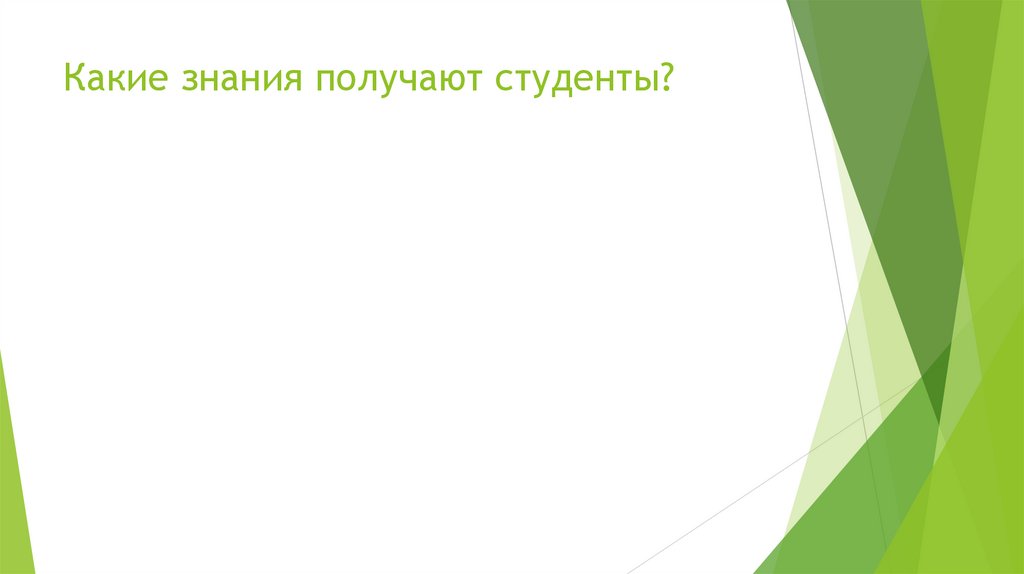 Какие знания получают студенты?